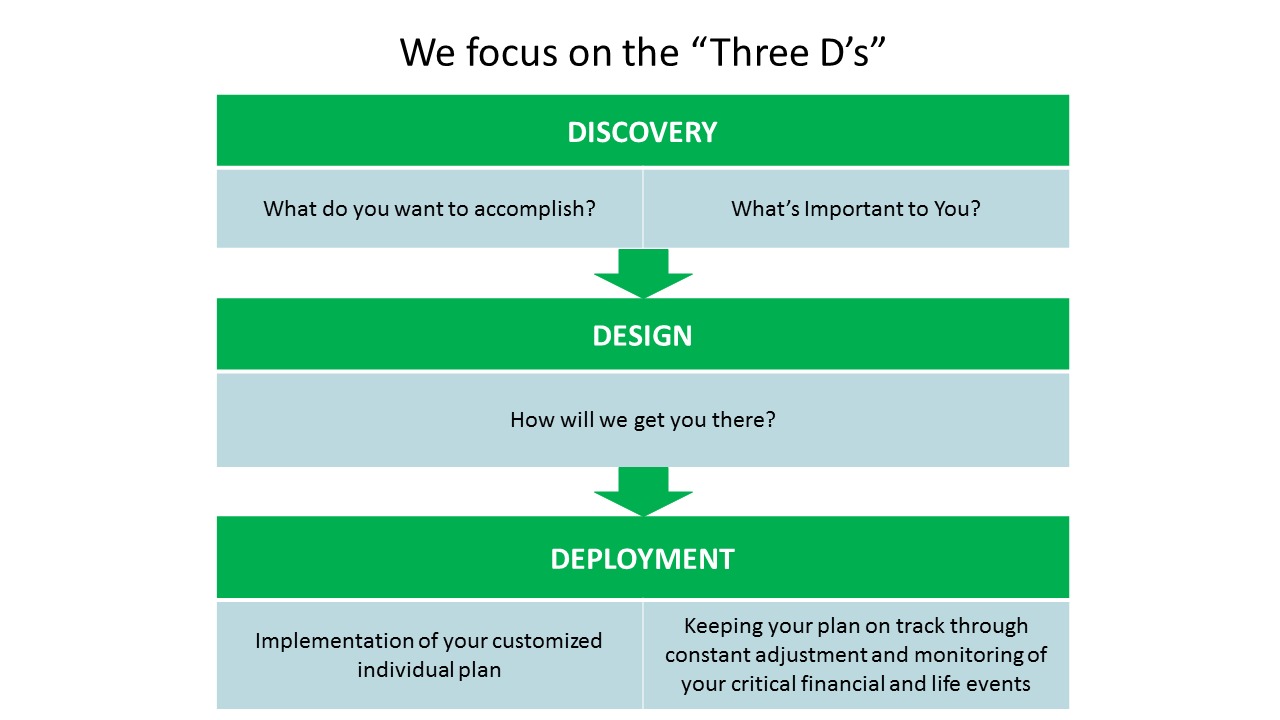 We focus on the “Three D’s”

DISCOVERY

What do you want to accomplish?

What’s Important to You?

DESIGN

How will we get you there?

DEPLOYMENT

Implementation of your customized individual plan

Keeping your plan on track through constant adjustment and monitoring of your critical financial and life events